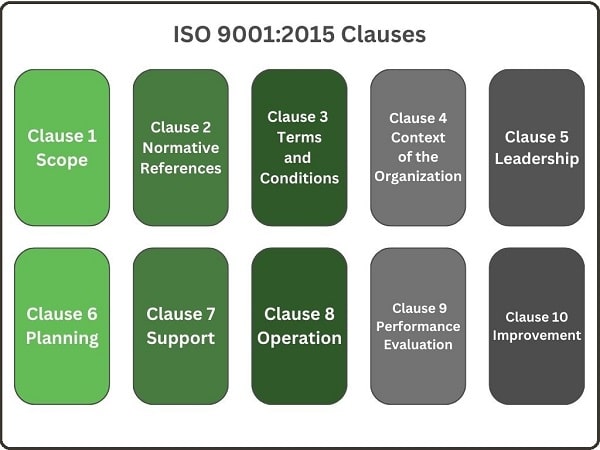 ISO 9001:2015 Clauses

Clause 1
Scope

Clause 2
Normative
References

Clause 3
Terms
and
Conditions

Clause 4
Context
of the
Organization

Clause 5
Leadership

Clause 6
Planning

Clause 7
Support

Clause 8
Operation

Clause 9
Performance
Evaluation

Clause 10
Improvement